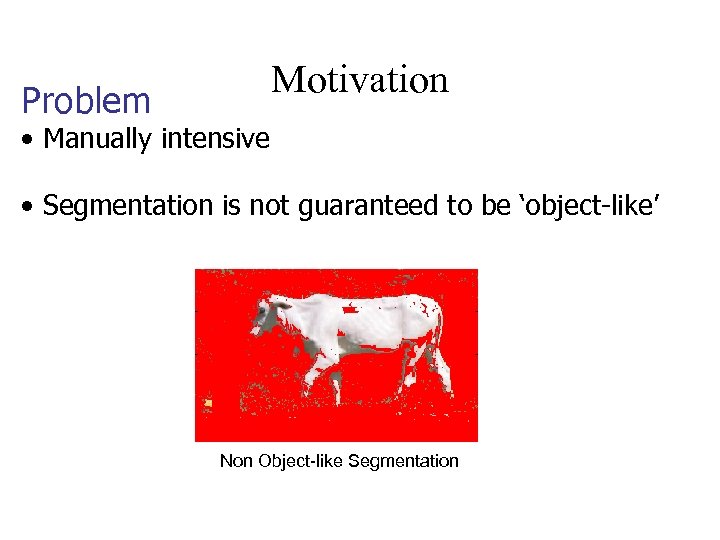 Motivation

Problem

• Manually intensive

• Segmentation is not guaranteed to be ‘object-like’

Non Object-like Segmentation